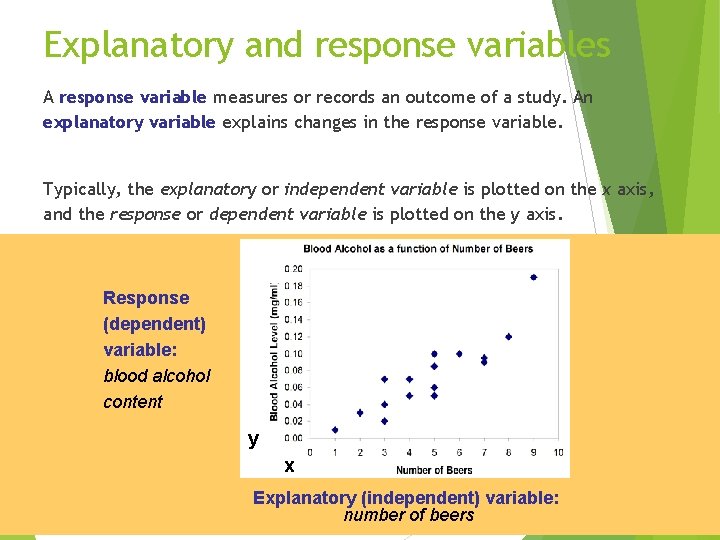 Explanatory and response variables

A response variable measures or records an outcome of a study. An explanatory variable explains changes in the response variable.

Typically, the explanatory or independent variable is plotted on the x axis, and the response or dependent variable is plotted on the y axis.

Response (dependent) variable: blood alcohol content

Blood Alcohol as a function of Number of Beers

Blood Alcohol Level (mg/ml)

0.20
0.18
0.16
0.14
0.12
0.10
0.08
0.06
0.04
0.02
0.00

0 1 2 3 4 5 6 7 8 9 10

Number of Beers

y

x

Explanatory (independent) variable: number of beers